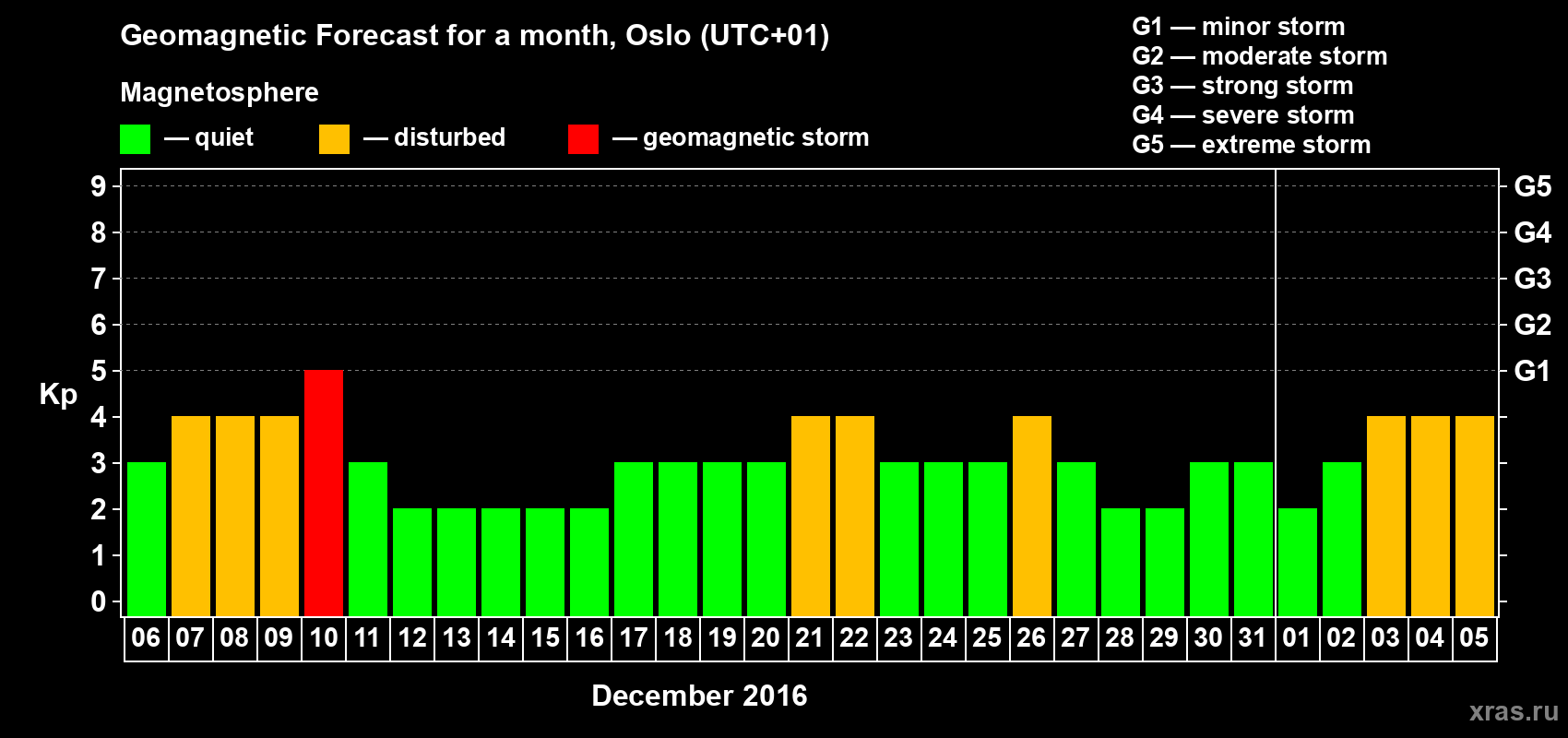 Geomagnetic Forecast for a month, Oslo (UTC+01)

Magnetosphere

— quiet — disturbed — geomagnetic storm

G1 — minor storm
G2 — moderate storm
G3 — strong storm
G4 — severe storm
G5 — extreme storm

Kp

9
8
7
6
5
4
3
2
1
0

G5
G4
G3
G2
G1

06 07 08 09 10 11 12 13 14 15 16 17 18 19 20 21 22 23 24 25 26 27 28 29 30 31 01 02 03 04 05

December 2016

xras.ru